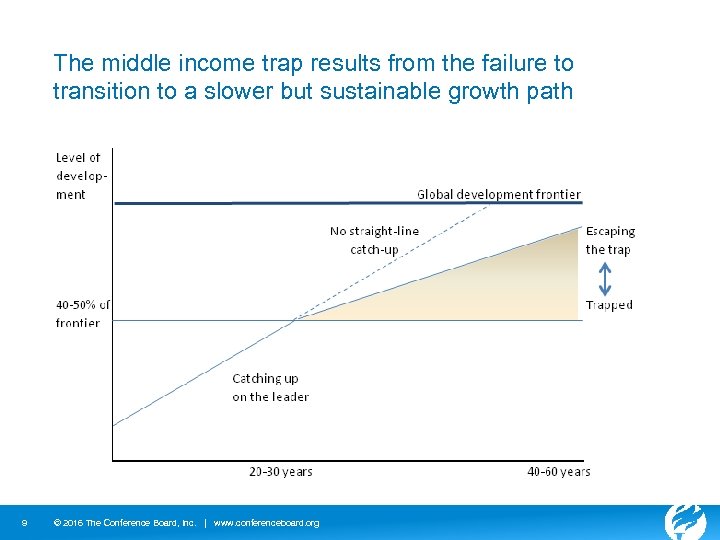 The middle income trap results from the failure to transition to a slower but sustainable growth path

Level of development

Global development frontier

No straight-line catch-up

Escaping the trap

40-50% of frontier

Trapped

Catching up on the leader

20-30 years

40-60 years

9 © 2016 The Conference Board, Inc. | www.conferenceboard.org